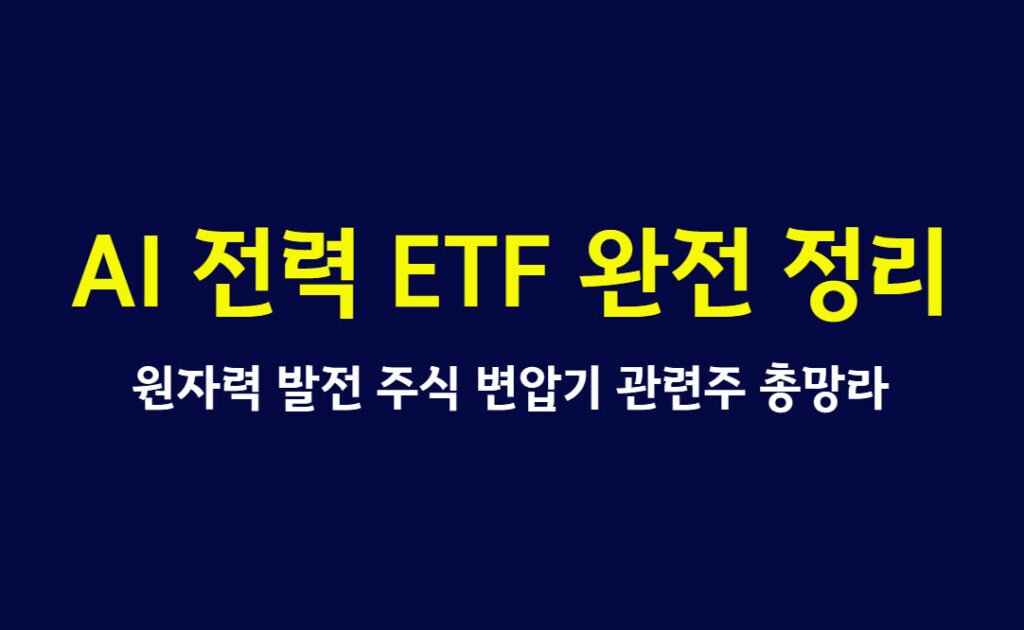 AI 전력 ETF 완전 정리

원자력 발전 주식 변압기 관련주 총망라